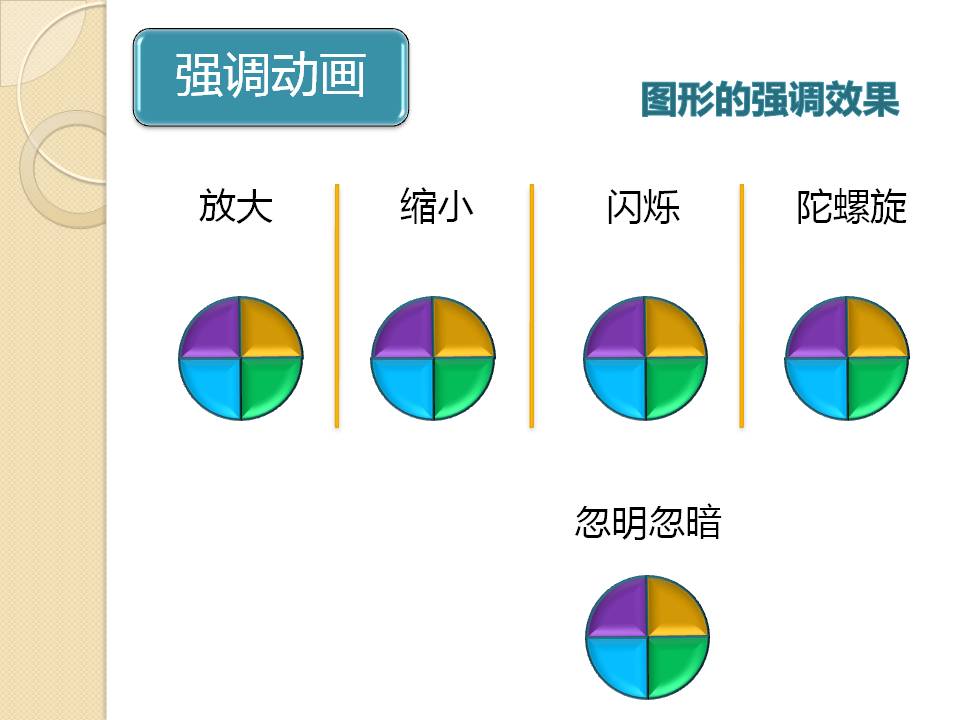 强调动画

图形的强调效果

放大

缩小

闪烁

陀螺旋

忽明忽暗